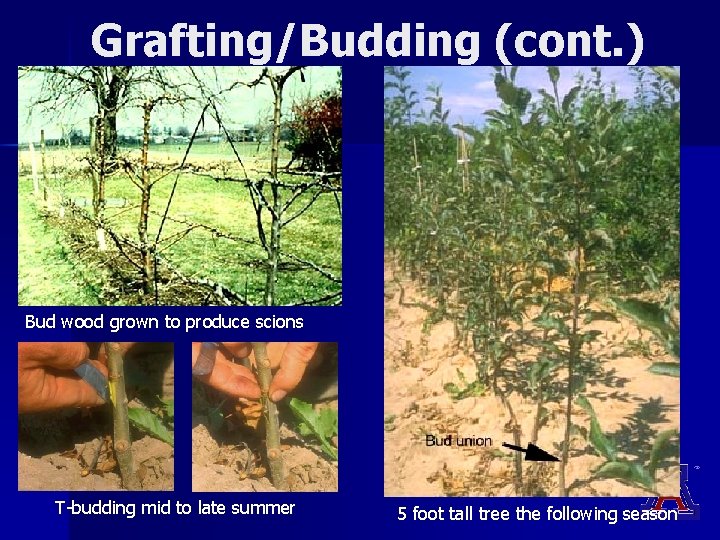 Grafting/Budding (cont.)

Bud wood grown to produce scions

T-budding mid to late summer

Bud union

5 foot tall tree the following season